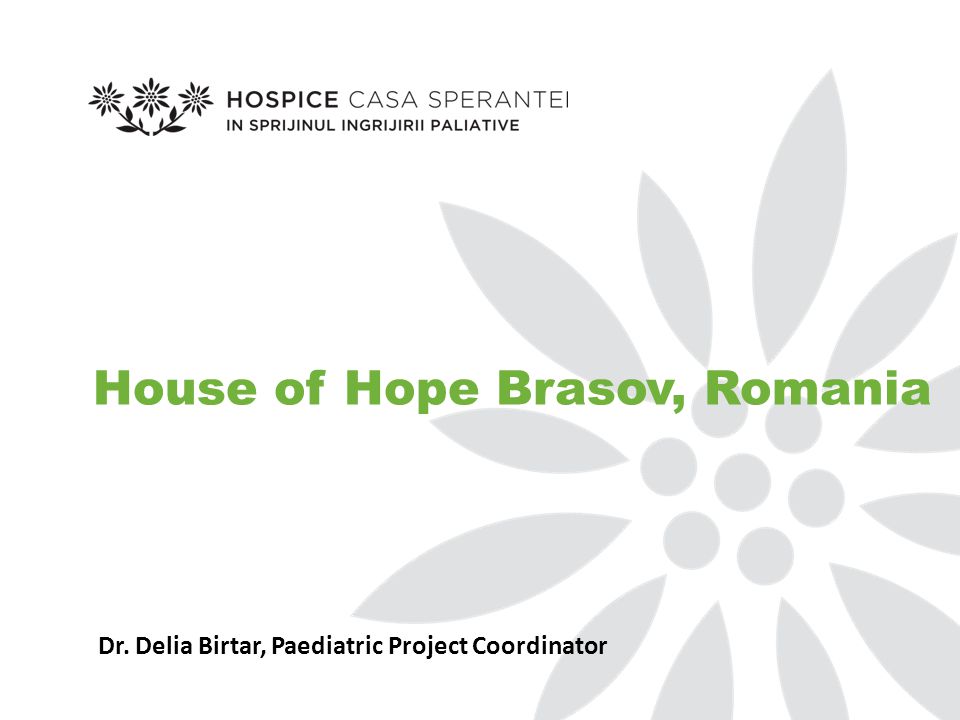 HOSPICE CASA SPERANTEI
IN SPRIJINUL INGRIJIRII PALIATIVE

House of Hope Brasov, Romania

Dr. Delia Birtar, Paediatric Project Coordinator